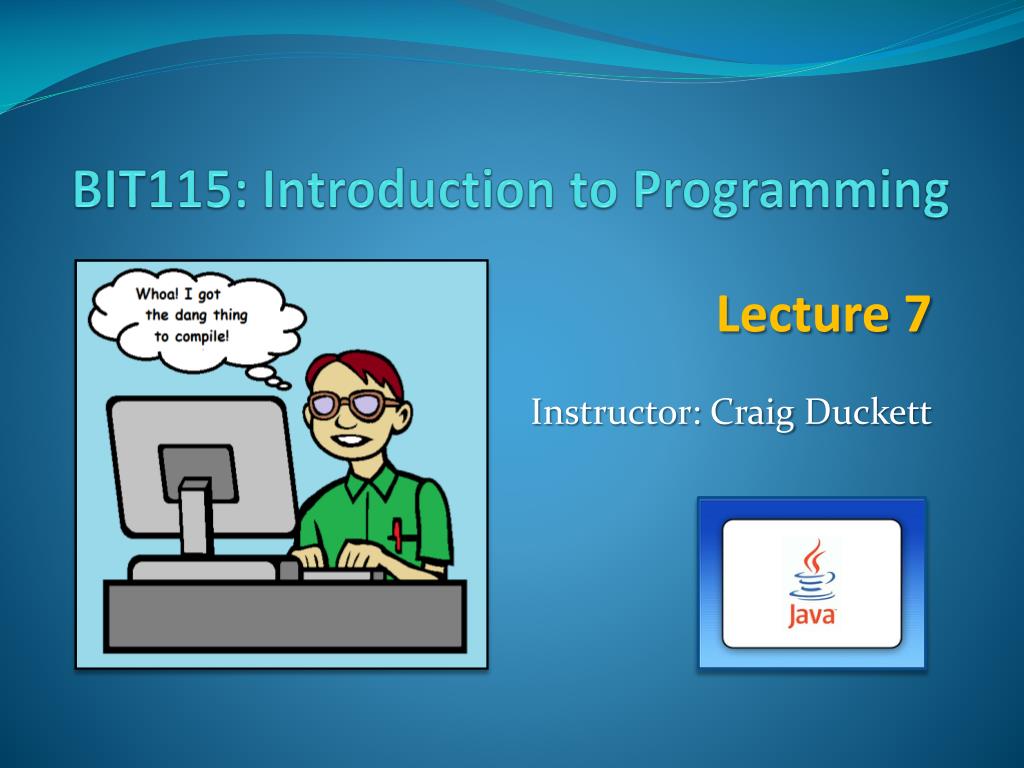 BIT115: Introduction to Programming

Whoa! I got the dang thing to compile!

Lecture 7

Instructor: Craig Duckett

Java